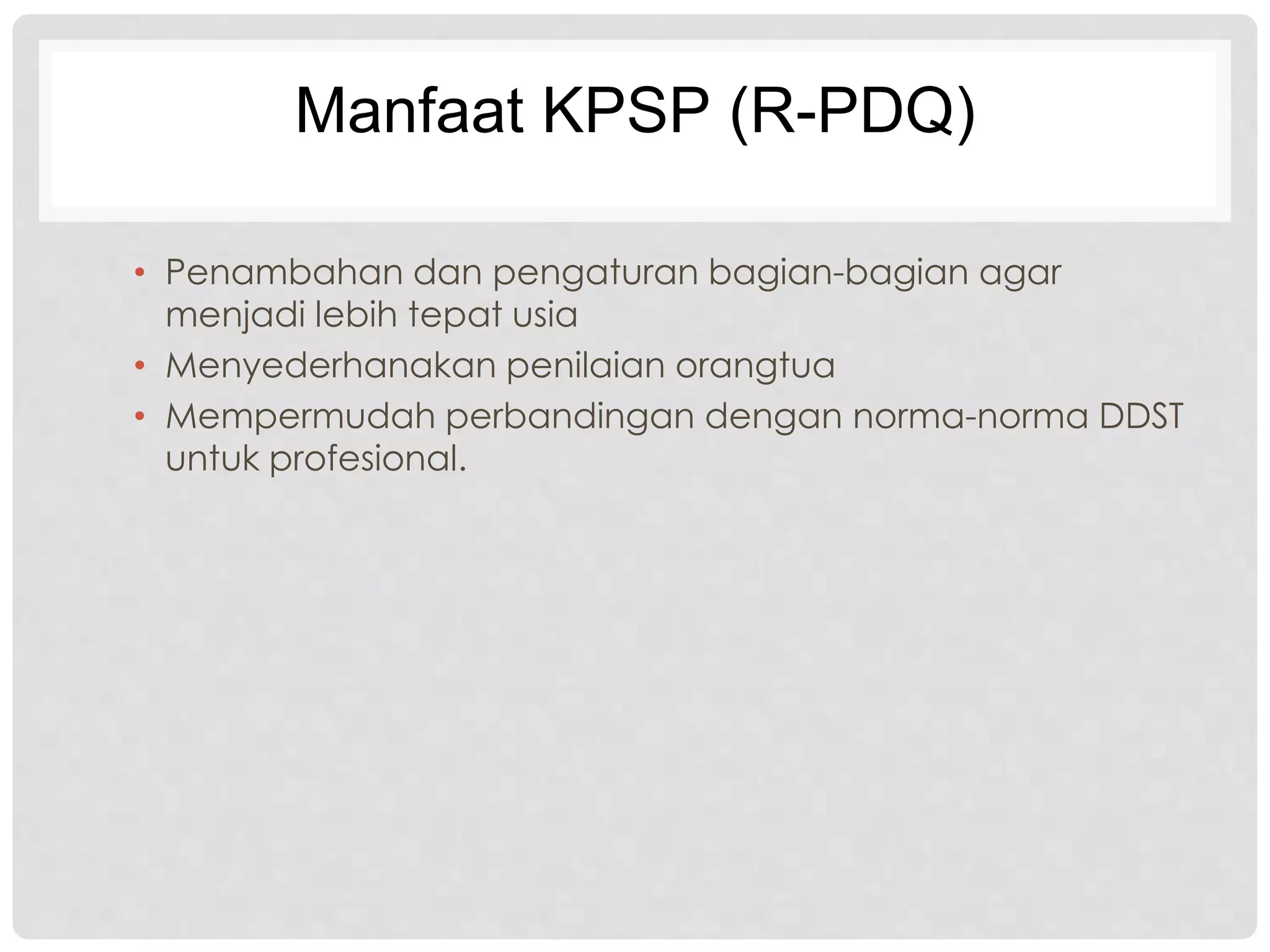 Manfaat KPSP (R-PDQ)

• Penambahan dan pengaturan bagian-bagian agar menjadi lebih tepat usia
• Menyederhanakan penilaian orangtua
• Mempermudah perbandingan dengan norma-norma DDST untuk profesional.